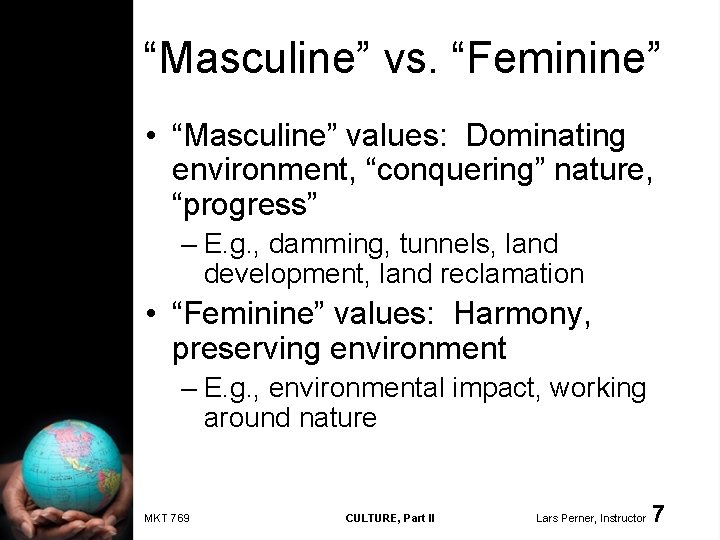 “Masculine” vs. “Feminine”

• “Masculine” values: Dominating environment, “conquering” nature, “progress”

– E.g., damming, tunnels, land development, land reclamation

• “Feminine” values: Harmony, preserving environment

– E.g., environmental impact, working around nature

MKT 769

CULTURE, Part II

Lars Perner, Instructor 7